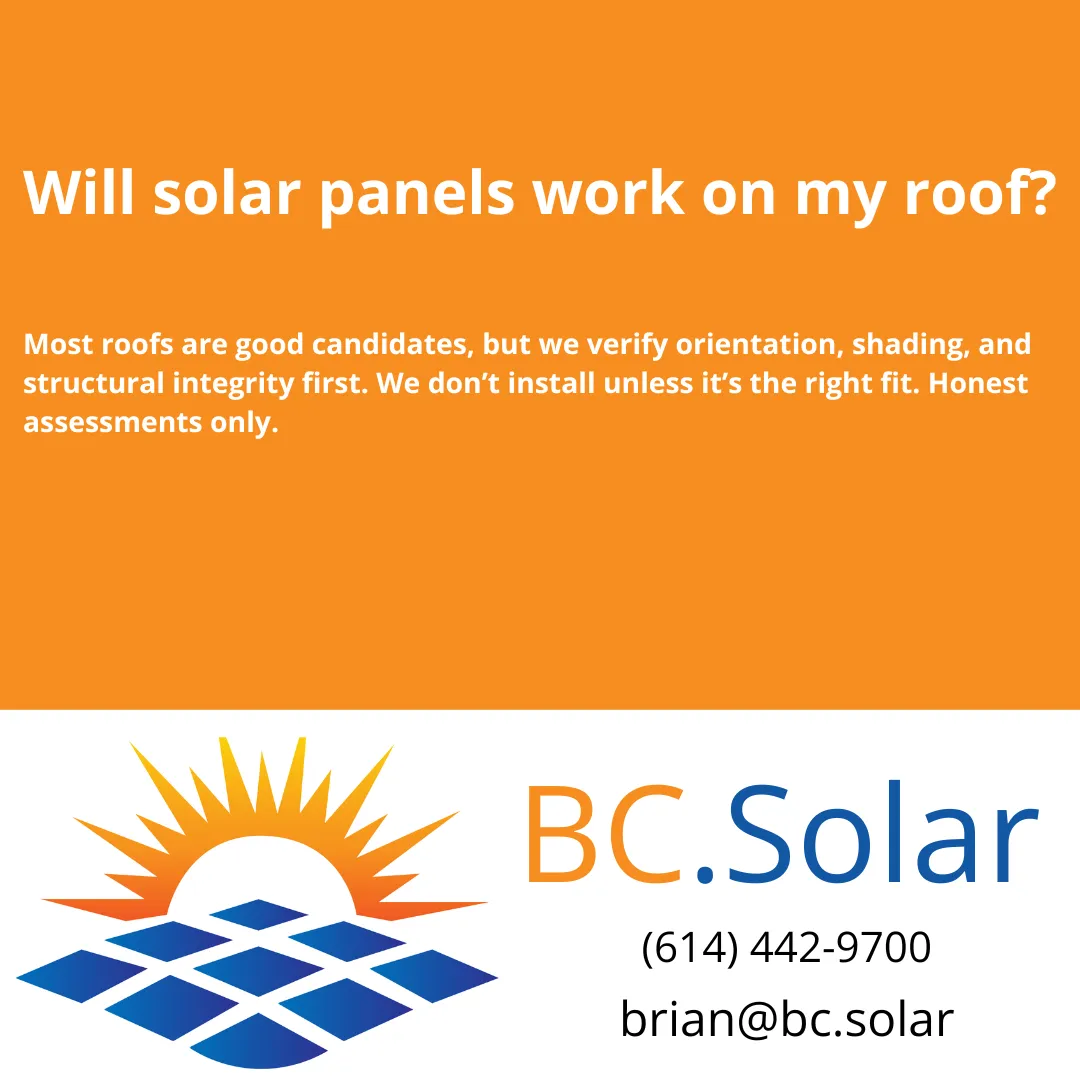 Will solar panels work on my roof?

Most roofs are good candidates, but we verify orientation, shading, and structural integrity first. We don’t install unless it’s the right fit. Honest assessments only.

BC.Solar

(614) 442-9700

brian@bc.solar